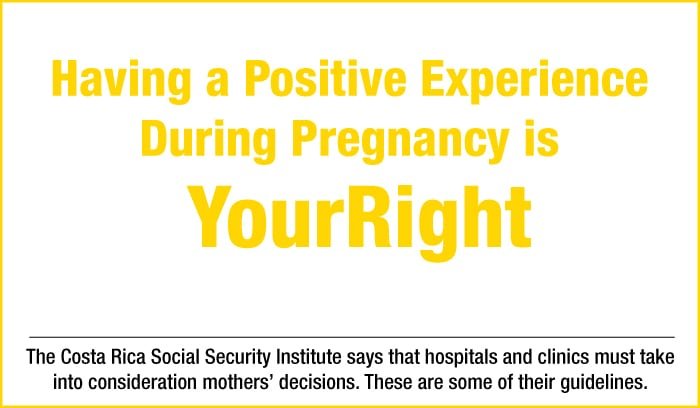 Having a Positive Experience During Pregnancy is

YourRight

The Costa Rica Social Security Institute says that hospitals and clinics must take into consideration mothers' decisions. These are some of their guidelines.